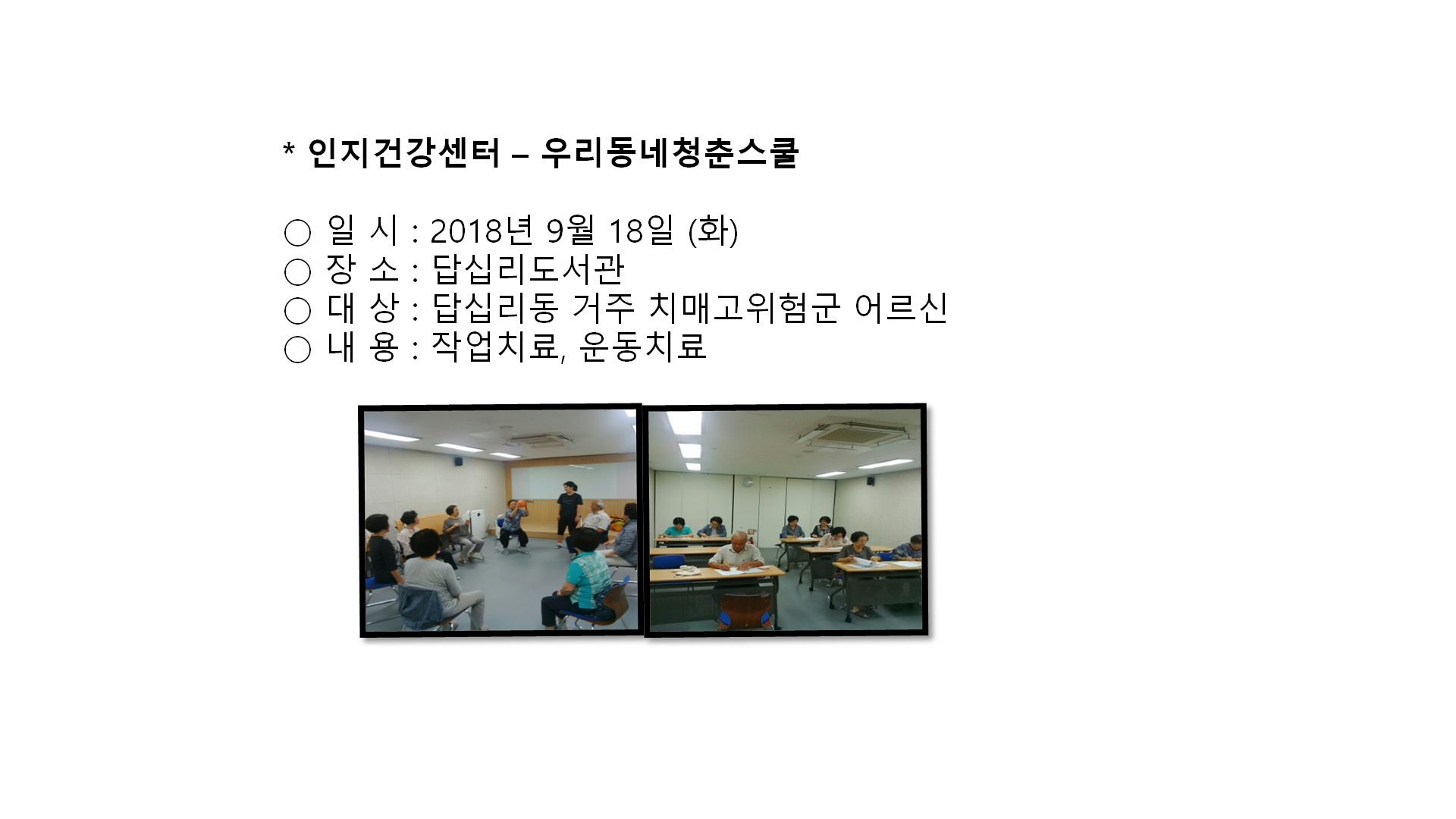 * 인지건강센터 – 우리동네청춘스쿨

○ 일 시 : 2018년 9월 18일 (화)
○ 장 소 : 답십리도서관
○ 대 상 : 답십리동 거주 치매고위험군 어르신
○ 내 용 : 작업치료, 운동치료